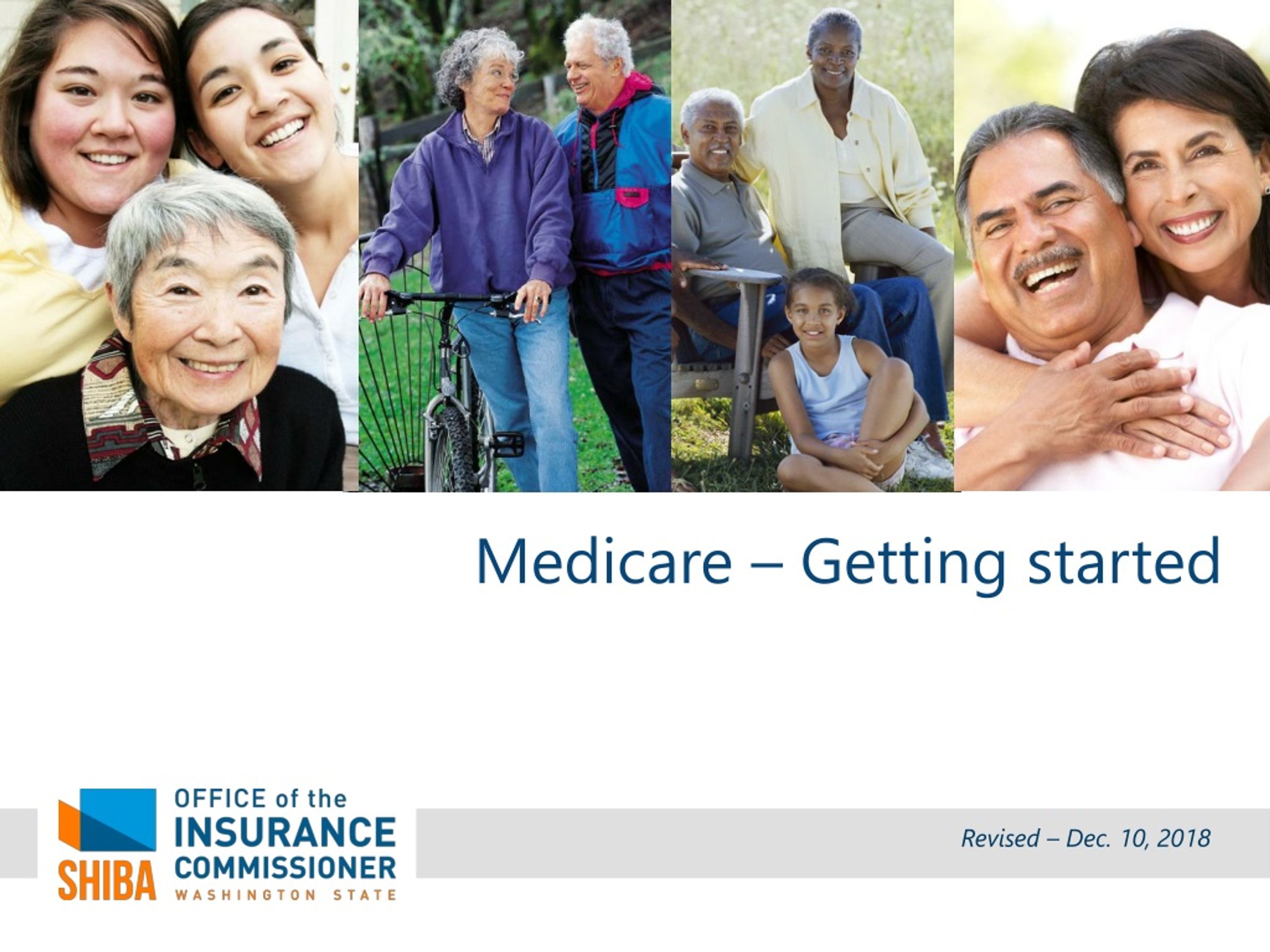 Medicare – Getting started

SHIBA

OFFICE of the INSURANCE COMMISSIONER WASHINGTON STATE

Revised – Dec. 10, 2018